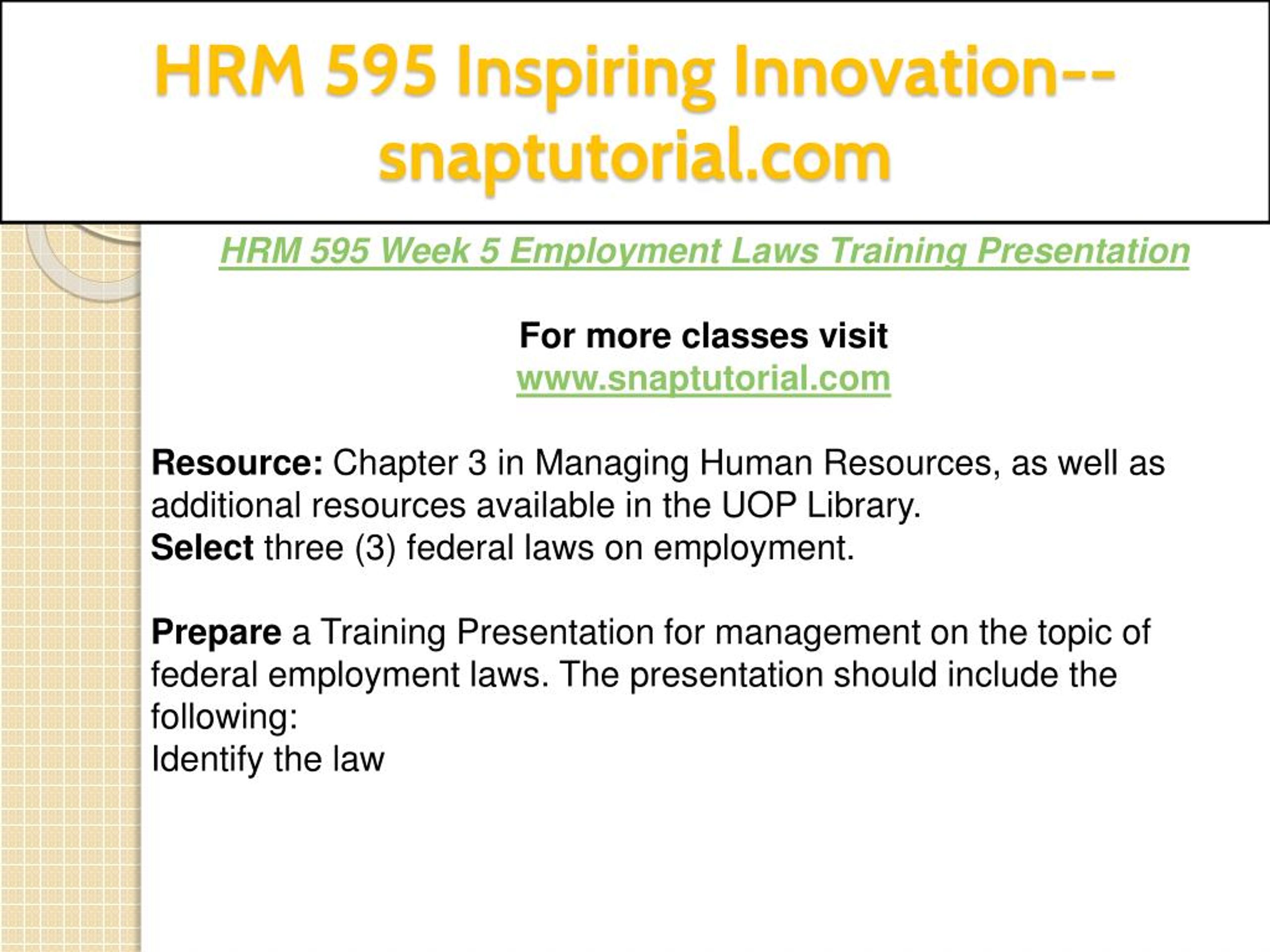 HRM 595 Inspiring Innovation--snaptutorial.com

HRM 595 Week 5 Employment Laws Training Presentation

For more classes visit
www.snaptutorial.com

Resource: Chapter 3 in Managing Human Resources, as well as additional resources available in the UOP Library.
Select three (3) federal laws on employment.

Prepare a Training Presentation for management on the topic of federal employment laws. The presentation should include the following:
Identify the law